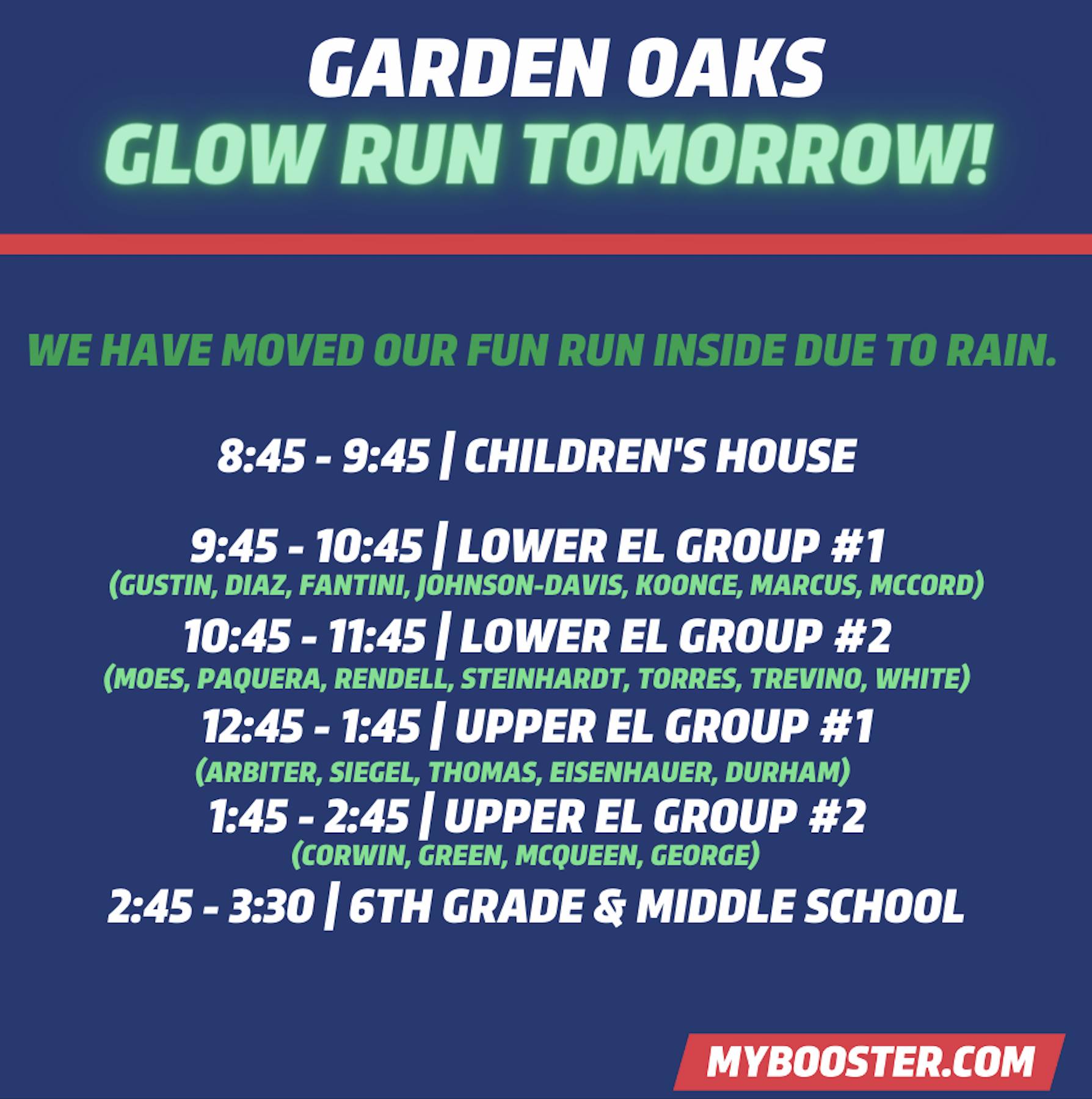 GARDEN OAKS
GLOW RUN TOMORROW!

WE HAVE MOVED OUR FUN RUN INSIDE DUE TO RAIN.

8:45 - 9:45 | CHILDREN'S HOUSE

9:45 - 10:45 | LOWER EL GROUP #1
(GUSTIN, DIAZ, FANTINI, JOHNSON-DAVIS, KOONCE, MARCUS, MCCORD)

10:45 - 11:45 | LOWER EL GROUP #2
(MOES, PAQUERA, RENDELL, STEINHARDT, TORRES, TREVINO, WHITE)

12:45 - 1:45 | UPPER EL GROUP #1
(ARBITER, SIEGEL, THOMAS, EISENHAUER, DURHAM)

1:45 - 2:45 | UPPER EL GROUP #2
(CORWIN, GREEN, MCQUEEN, GEORGE)

2:45 - 3:30 | 6TH GRADE & MIDDLE SCHOOL

MYBOOSTER.COM